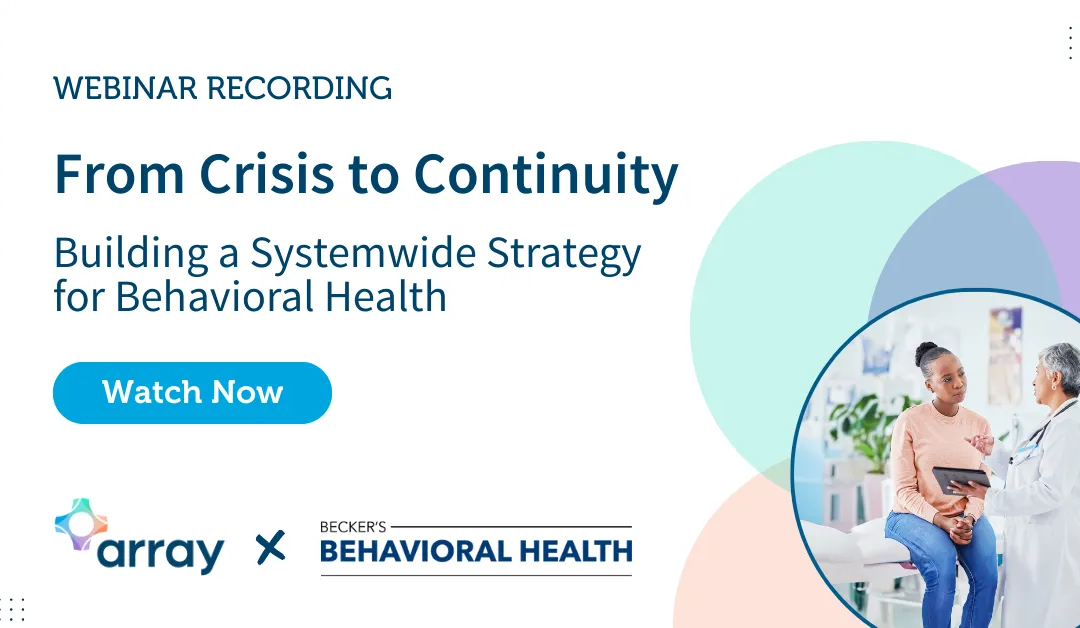 WEBINAR RECORDING

From Crisis to Continuity

Building a Systemwide Strategy for Behavioral Health

Watch Now

array × BECKER'S BEHAVIORAL HEALTH